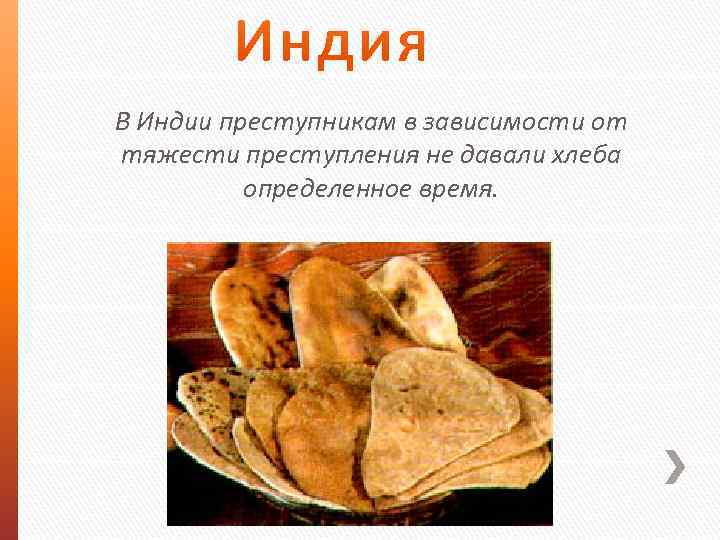 Индия

В Индии преступникам в зависимости от тяжести преступления не давали хлеба определенное время.